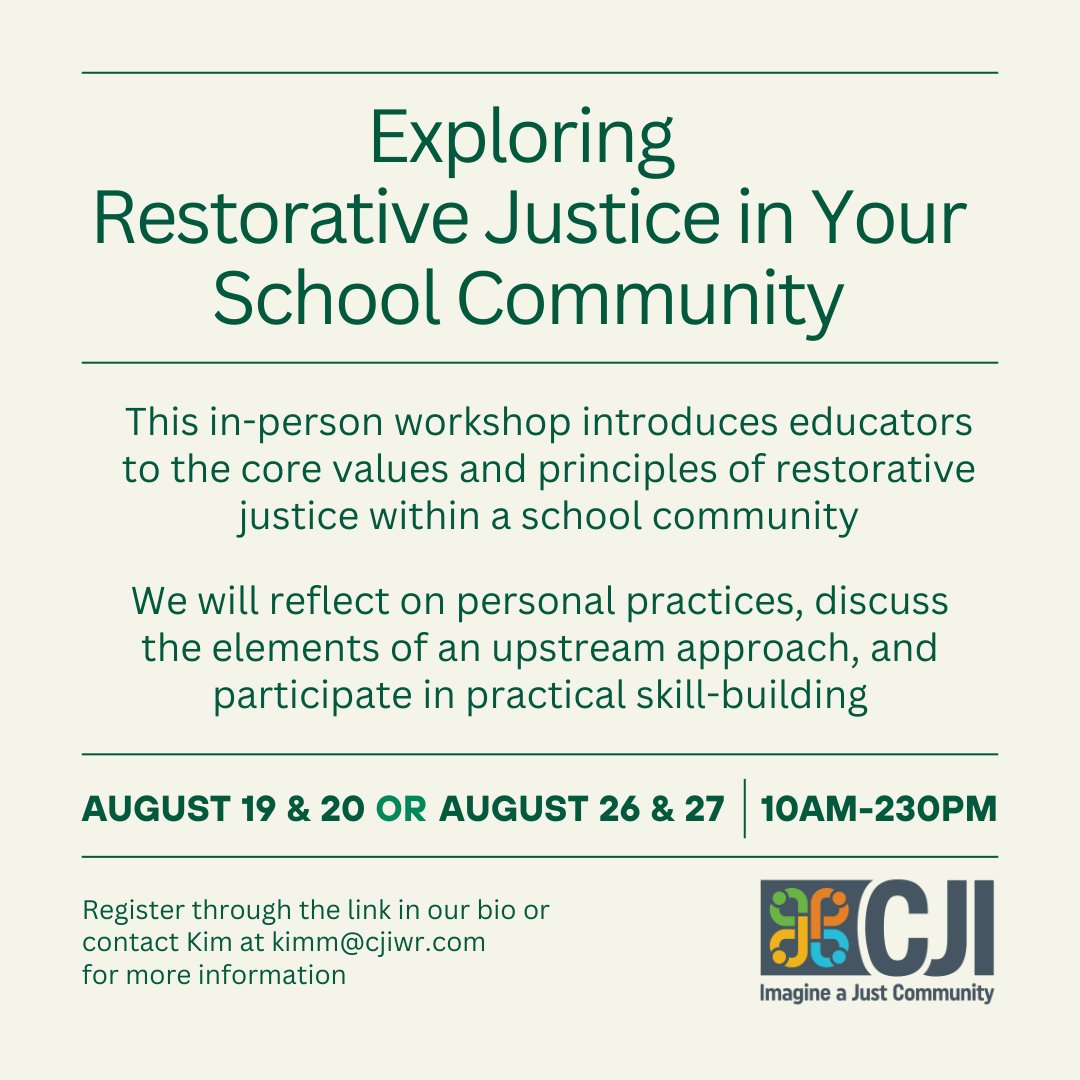 Exploring
Restorative Justice in Your School Community

This in-person workshop introduces educators to the core values and principles of restorative justice within a school community

We will reflect on personal practices, discuss the elements of an upstream approach, and participate in practical skill-building

AUGUST 19 & 20 OR AUGUST 26 & 27 | 10AM-230PM

Register through the link in our bio or contact Kim at kimm@cjiwr.com for more information

CJI
Imagine a Just Community